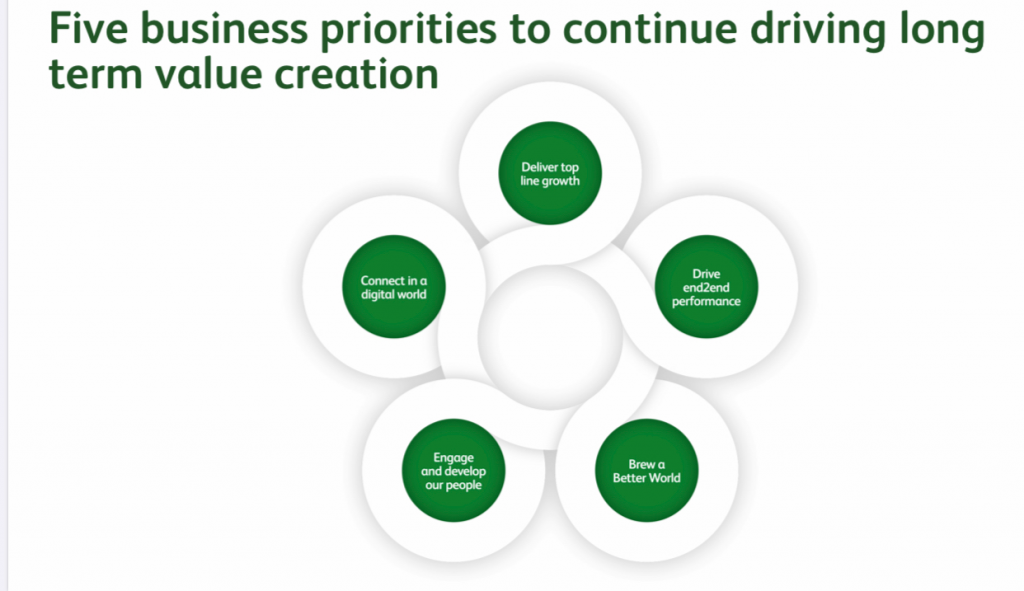 Five business priorities to continue driving long term value creation

Deliver top line growth

Drive end2end performance

Brew a Better World

Engage and develop our people

Connect in a digital world